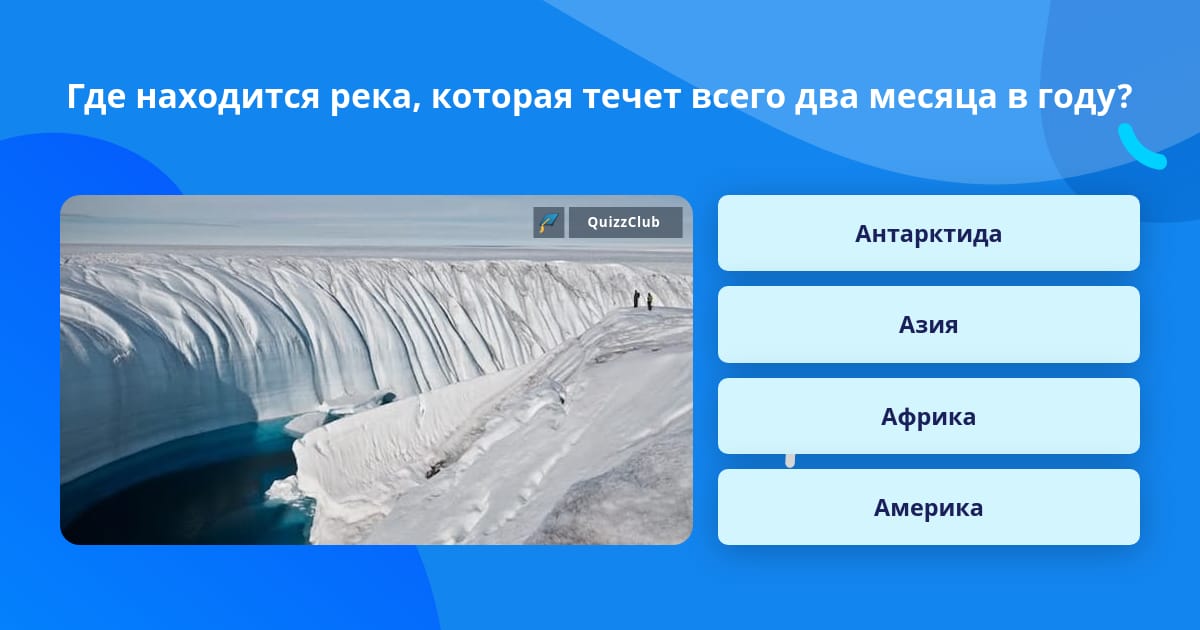 Где находится река, которая течет всего два месяца в году?

QuizzClub

Антарктида

Азия

Африка

Америка